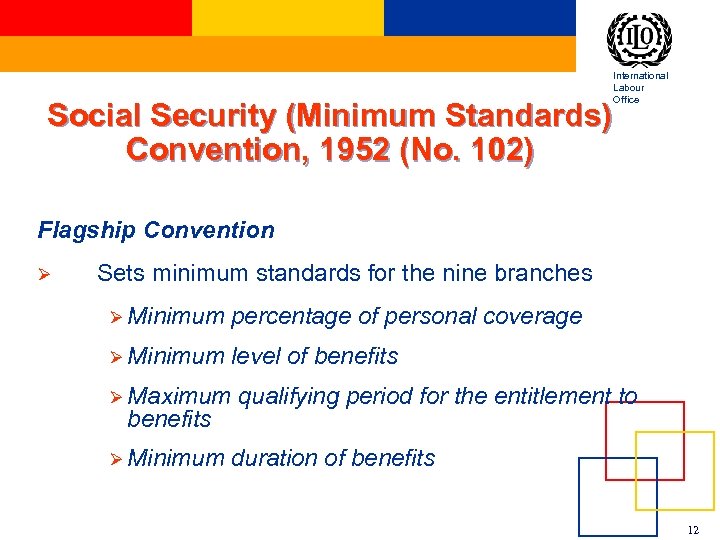 ILO

International Labour Office

Social Security (Minimum Standards) Convention, 1952 (No. 102)

Flagship Convention

➢ Sets minimum standards for the nine branches

➢ Minimum percentage of personal coverage

➢ Minimum level of benefits

➢ Maximum qualifying period for the entitlement to benefits

➢ Minimum duration of benefits

12